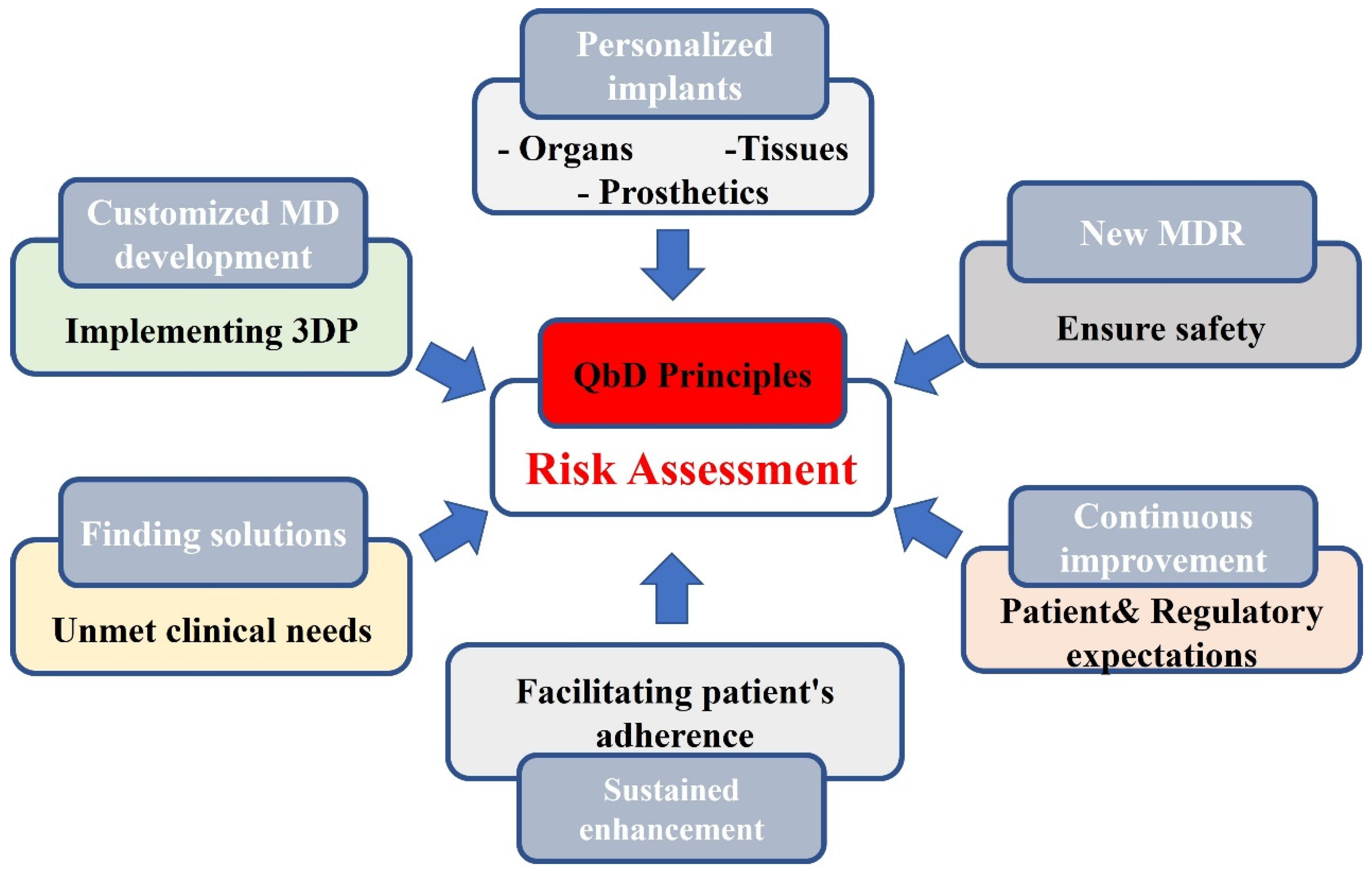 Personalized implants

- Organs -Tissues
- Prosthetics

Customized MD development

Implementing 3DP

New MDR

Ensure safety

QbD Principles

Risk Assessment

Finding solutions

Unmet clinical needs

Continuous improvement

Patient& Regulatory expectations

Facilitating patient's adherence

Sustained enhancement